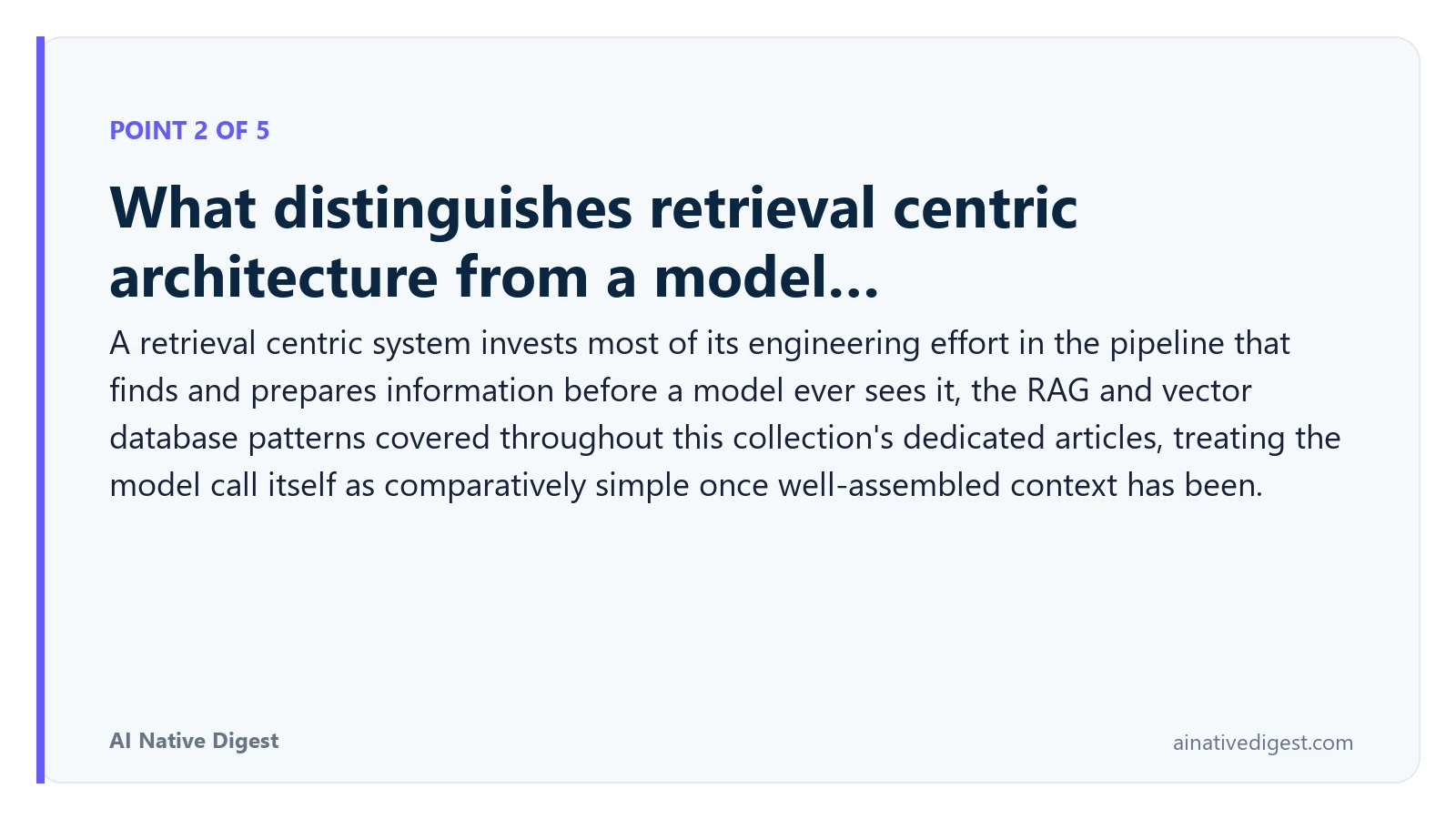 POINT 2 OF 5

What distinguishes retrieval centric architecture from a model...

A retrieval centric system invests most of its engineering effort in the pipeline that finds and prepares information before a model ever sees it, the RAG and vector database patterns covered throughout this collection's dedicated articles, treating the model call itself as comparatively simple once well-assembled context has been.

AI Native Digest

ainativedigest.com